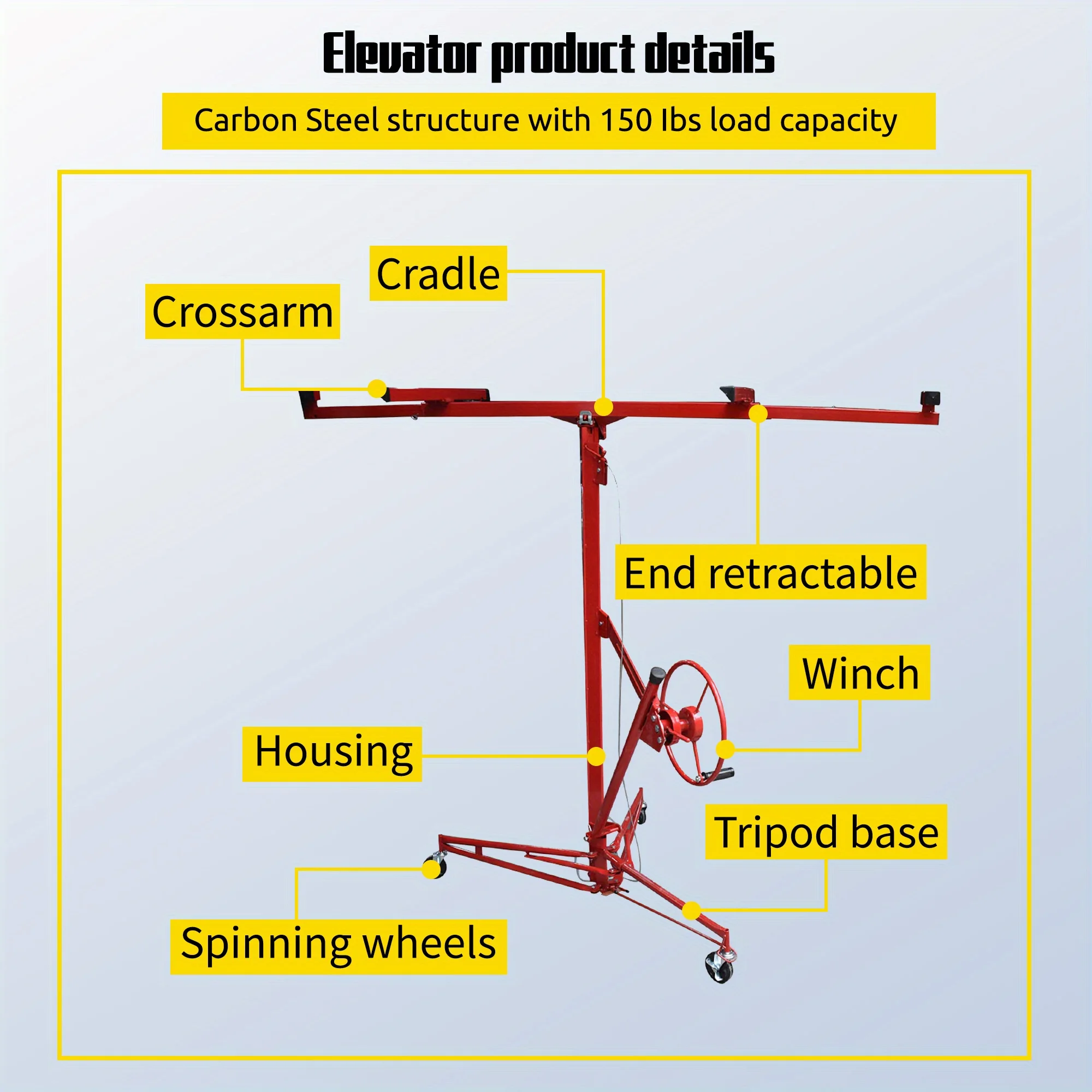 Elevator product details

Carbon Steel structure with 150 lbs load capacity

Cradle

Crossarm

End retractable

Winch

Housing

Tripod base

Spinning wheels